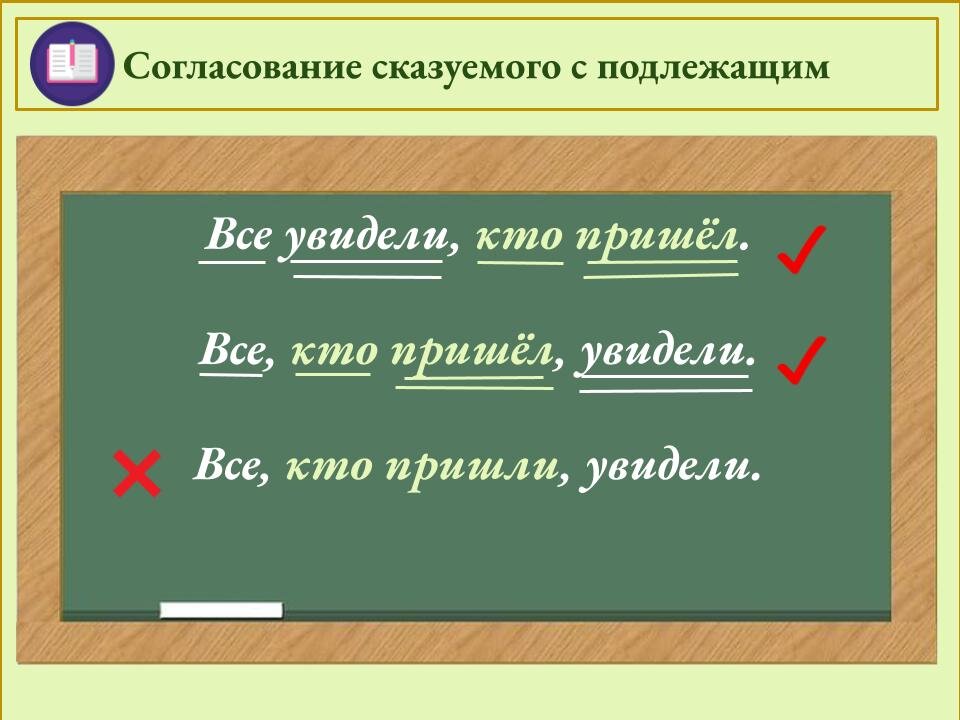 Согласование сказуемого с подлежащим

Все увидели, кто пришёл.

Все, кто пришёл, увидели.

Все, кто пришли, увидели.